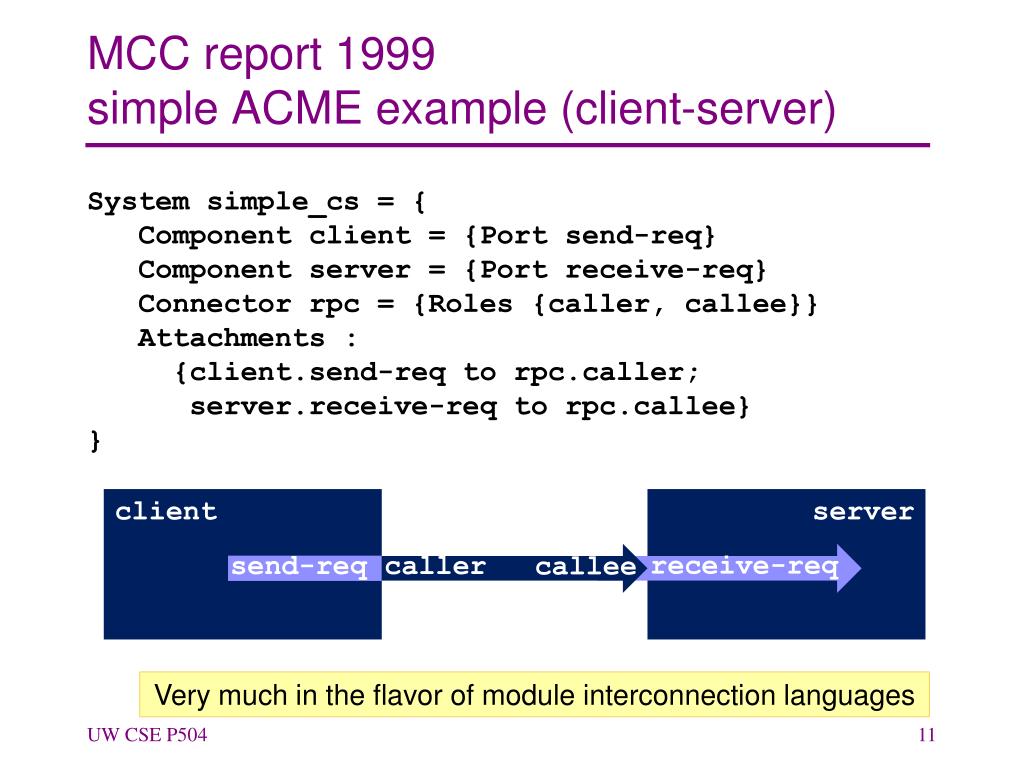 MCC report 1999
simple ACME example (client-server)

System simple_cs = {
Component client = {Port send-req}
Component server = {Port receive-req}
Connector rpc = {Roles {caller, callee}}
Attachments :
{client.send-req to rpc.caller;
server.receive-req to rpc.callee}
}

client

server

send-req caller callee receive-req

Very much in the flavor of module interconnection languages

UW CSE P504

11